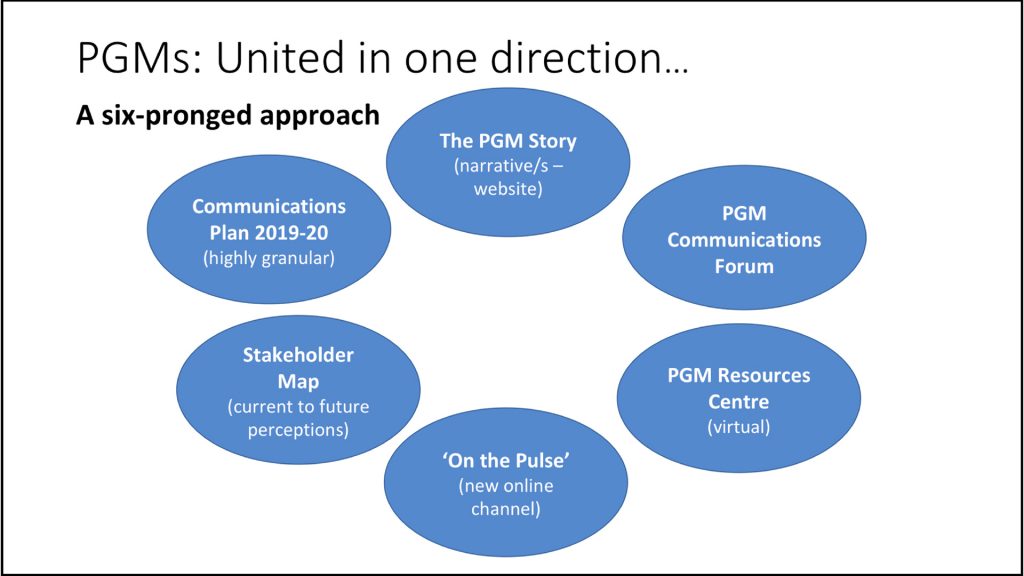 PGMs: United in one direction…

A six-pronged approach

The PGM Story
(narrative/s – website)

PGM Communications Forum

PGM Resources Centre
(virtual)

'On the Pulse'
(new online channel)

Stakeholder Map
(current to future perceptions)

Communications Plan 2019-20
(highly granular)